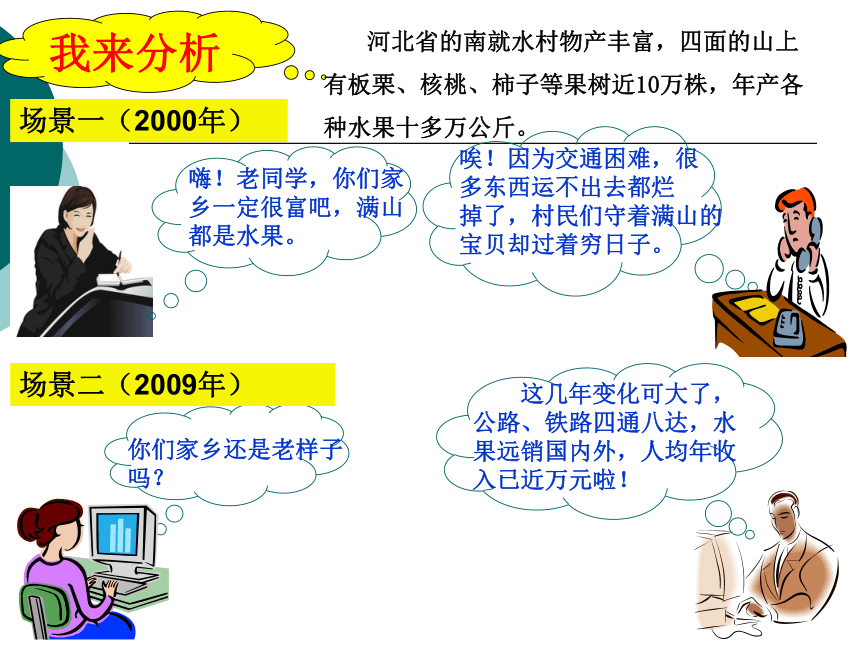 我来分析

河北省的南就水村物产丰富，四面的山上有板栗、核桃、柿子等果树近10万株，年产各种水果十多万公斤。

场景一（2000年）

嗨！老同学，你们家乡一定很富吧，满山都是水果。

唉！因为交通困难，很多东西运不出去都烂掉了，村民们守着满山的宝贝却过着穷日子。

场景二（2009年）

你们家乡还是老样子吗？

这几年变化可大了，公路、铁路四通八达，水果远销国内外，人均年收入已近万元啦！